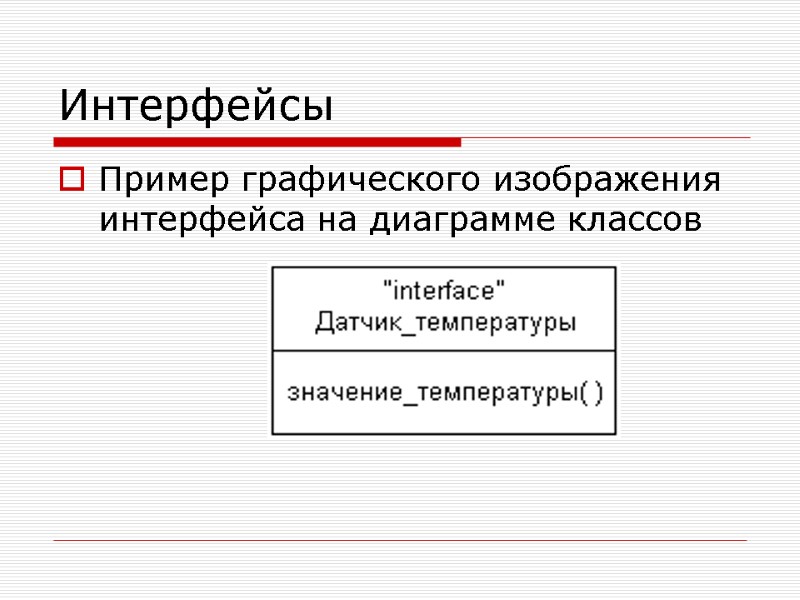 Интерфейсы

Пример графического изображения интерфейса на диаграмме классов

"interface"
Датчик_температуры

значение_температуры( )